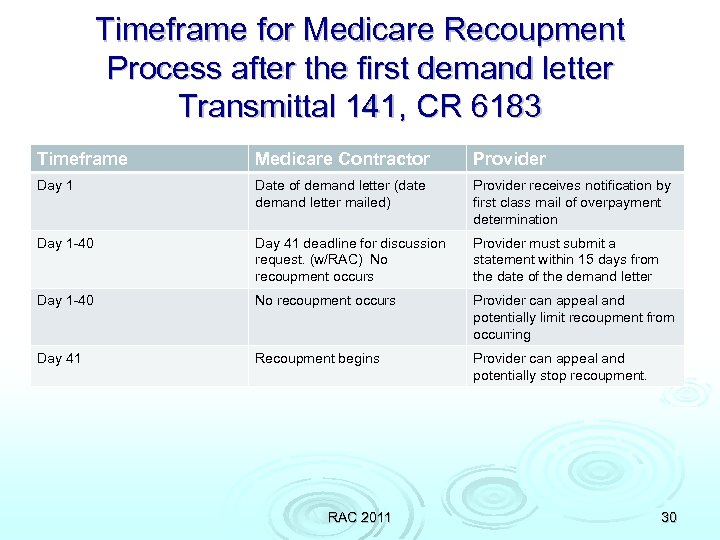 Timeframe for Medicare Recoupment Process after the first demand letter Transmittal 141, CR 6183

| Timeframe | Medicare Contractor | Provider |
|---|---|---|
| Day 1 | Date of demand letter (date demand letter mailed) | Provider receives notification by first class mail of overpayment determination |
| Day 1-40 | Day 41 deadline for discussion request. (w/RAC) No recoupment occurs | Provider must submit a statement within 15 days from the date of the demand letter |
| Day 1-40 | No recoupment occurs | Provider can appeal and potentially limit recoupment from occurring |
| Day 41 | Recoupment begins | Provider can appeal and potentially stop recoupment. |

RAC 2011

30